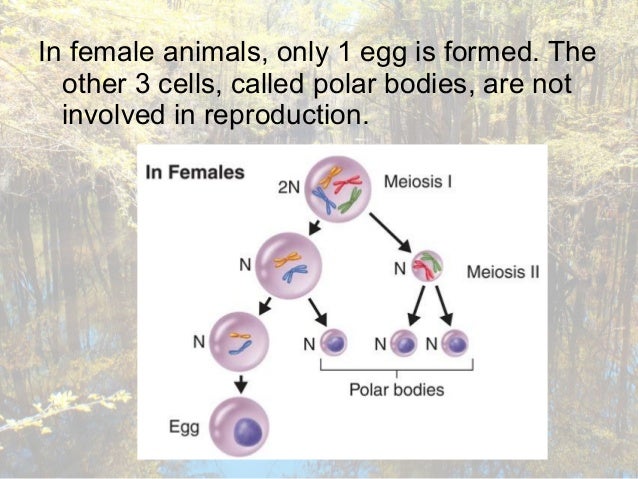 In female animals, only 1 egg is formed. The other 3 cells, called polar bodies, are not involved in reproduction.

In Females

2N

Meiosis I

N

N

Meiosis II

N

N

N

N

Polar bodies

Egg